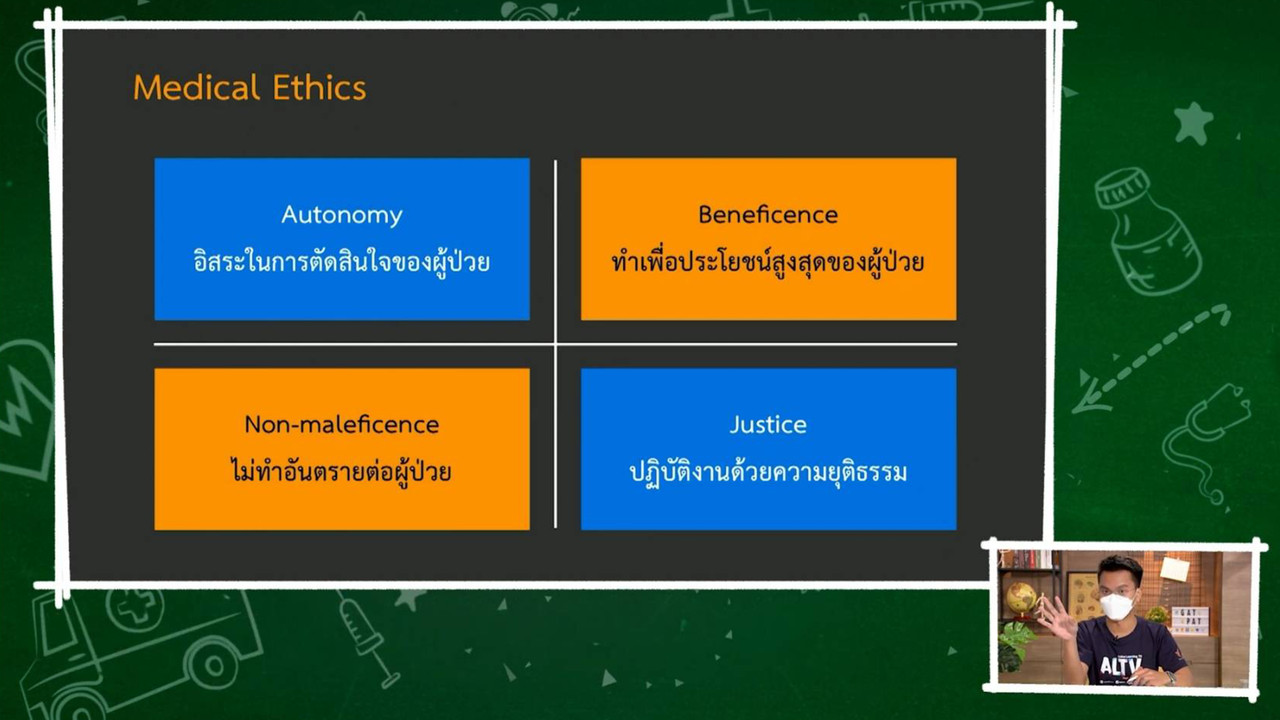 Medical Ethics

Autonomy
อิสระในการตัดสินใจของผู้ป่วย

Beneficence
ทำเพื่อประโยชน์สูงสุดของผู้ป่วย

Non-maleficence
ไม่ทำอันตรายต่อผู้ป่วย

Justice
ปฏิบัติงานด้วยความยุติธรรม

GAT PAT
ALTV